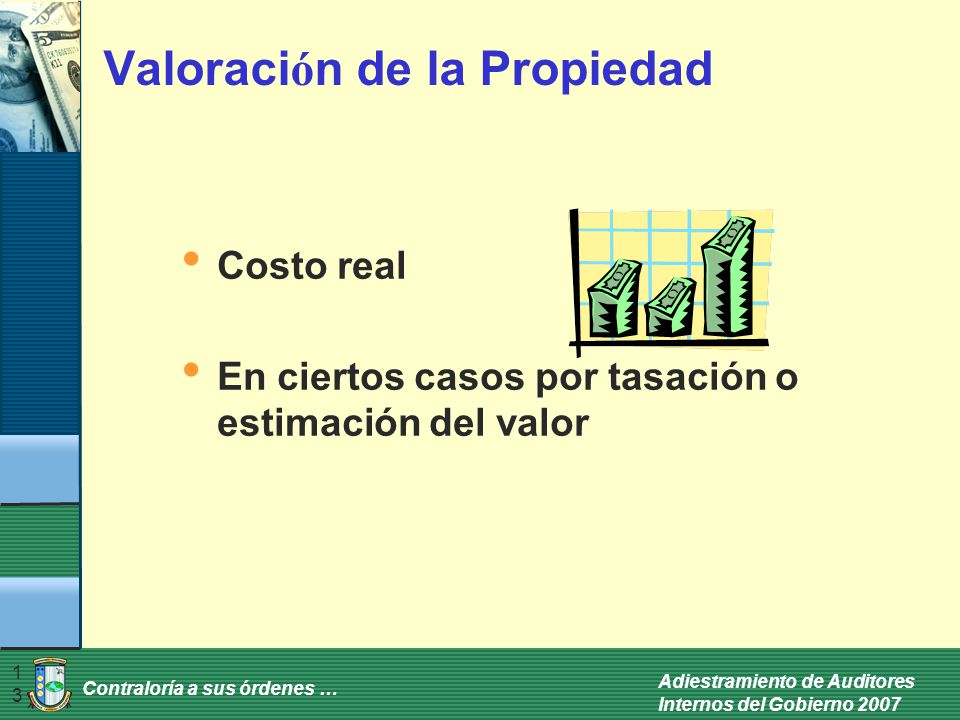 Valoración de la Propiedad

• Costo real

• En ciertos casos por tasación o estimación del valor

13

Contraloría a sus órdenes …

Adiestramiento de Auditores Internos del Gobierno 2007